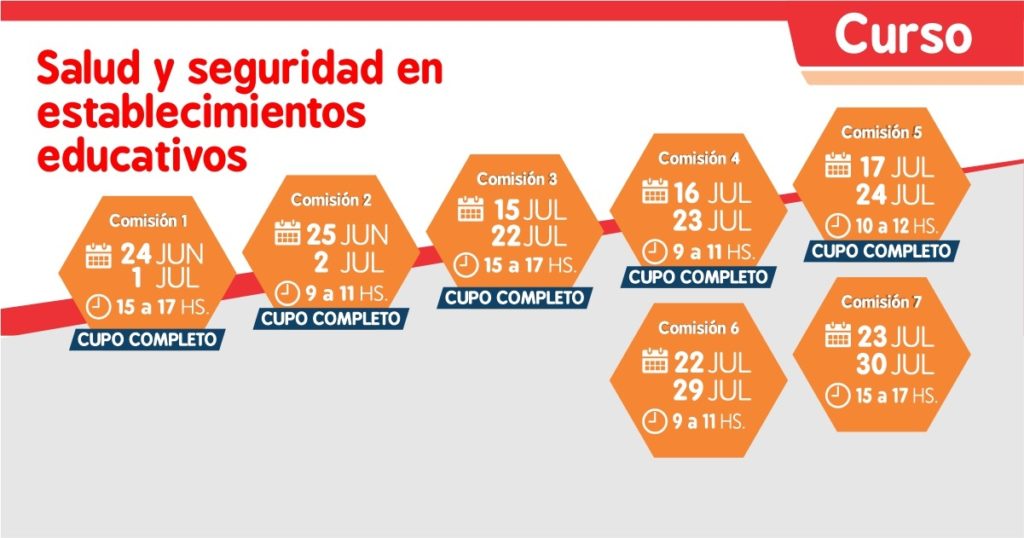 Curso

Salud y seguridad en establecimientos educativos

Comisión 1
24 JUN
1 JUL
15 a 17 HS.
CUPO COMPLETO

Comisión 2
25 JUN
2 JUL
9 a 11 HS.
CUPO COMPLETO

Comisión 3
15 JUL
22 JUL
15 a 17 HS.
CUPO COMPLETO

Comisión 4
16 JUL
23 JUL
9 a 11 HS.
CUPO COMPLETO

Comisión 5
17 JUL
24 JUL
10 a 12 HS.
CUPO COMPLETO

Comisión 6
22 JUL
29 JUL
9 a 11 HS.

Comisión 7
23 JUL
30 JUL
15 a 17 HS.